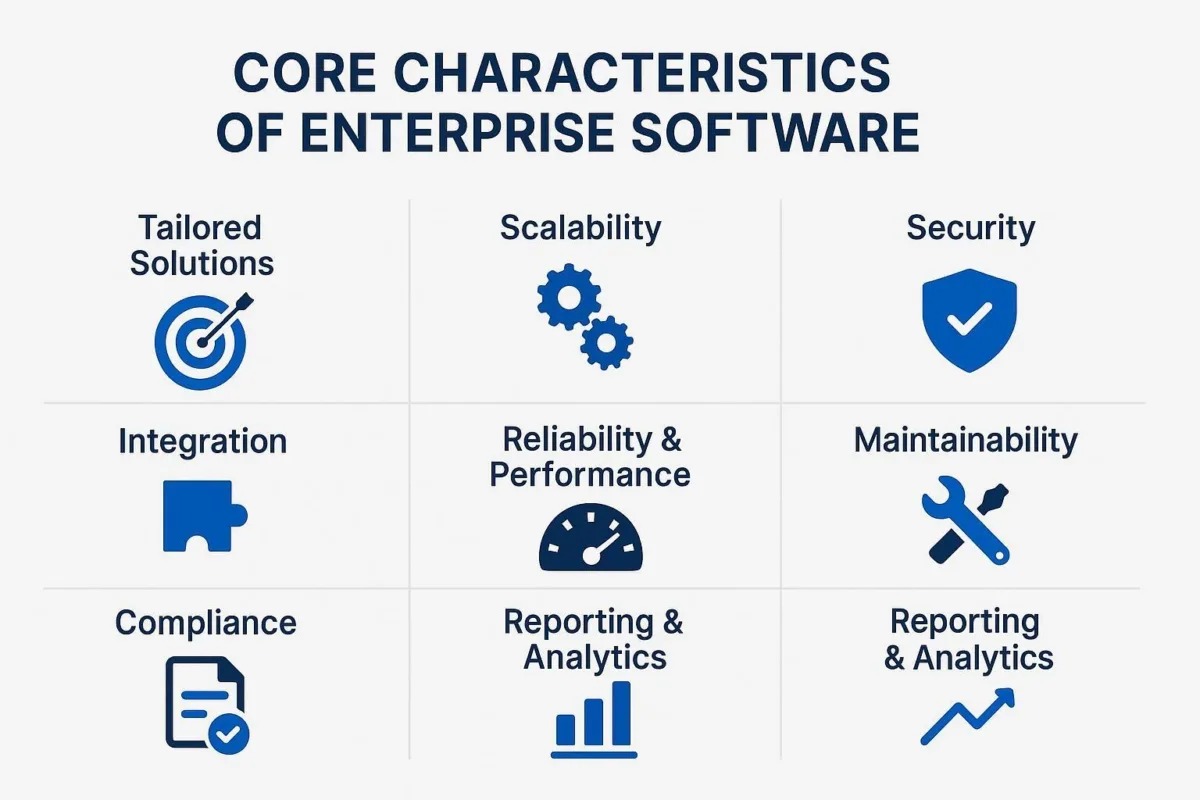 CORE CHARACTERISTICS OF ENTERPRISE SOFTWARE

Tailored Solutions

Scalability

Security

Integration

Reliability & Performance

Maintainability

Compliance

Reporting & Analytics

Reporting & Analytics